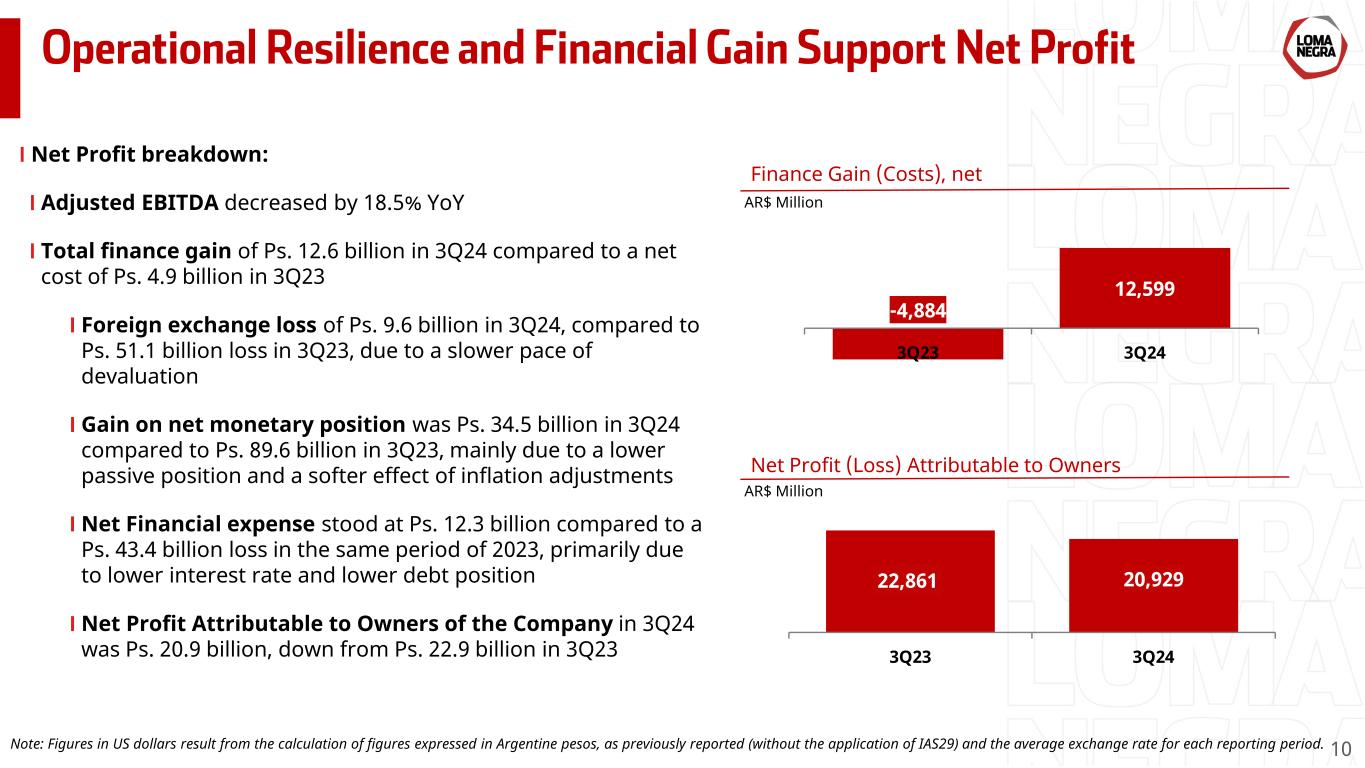 Operational Resilience and Financial Gain Support Net Profit

LOMA NEGRA

I Net Profit breakdown:

I Adjusted EBITDA decreased by 18.5% YoY

I Total finance gain of Ps. 12.6 billion in 3Q24 compared to a net cost of Ps. 4.9 billion in 3Q23

I Foreign exchange loss of Ps. 9.6 billion in 3Q24, compared to Ps. 51.1 billion loss in 3Q23, due to a slower pace of devaluation

I Gain on net monetary position was Ps. 34.5 billion in 3Q24 compared to Ps. 89.6 billion in 3Q23, mainly due to a lower passive position and a softer effect of inflation adjustments

I Net Financial expense stood at Ps. 12.3 billion compared to a Ps. 43.4 billion loss in the same period of 2023, primarily due to lower interest rate and lower debt position

I Net Profit Attributable to Owners of the Company in 3Q24 was Ps. 20.9 billion, down from Ps. 22.9 billion in 3Q23

Finance Gain (Costs), net
AR$ Million

-4,884
12,599
3Q23
3Q24

Net Profit (Loss) Attributable to Owners
AR$ Million

22,861
20,929
3Q23
3Q24

Note: Figures in US dollars result from the calculation of figures expressed in Argentine pesos, as previously reported (without the application of IAS29) and the average exchange rate for each reporting period.

10